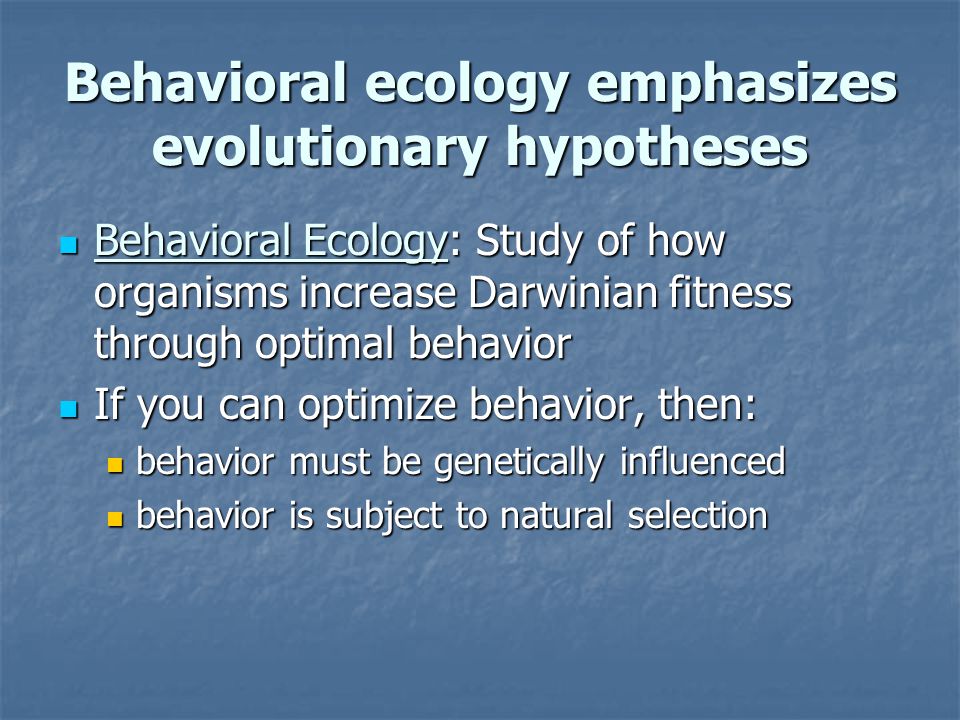 Behavioral ecology emphasizes evolutionary hypotheses

- Behavioral Ecology: Study of how organisms increase Darwinian fitness through optimal behavior
- If you can optimize behavior, then:
  - behavior must be genetically influenced
  - behavior is subject to natural selection